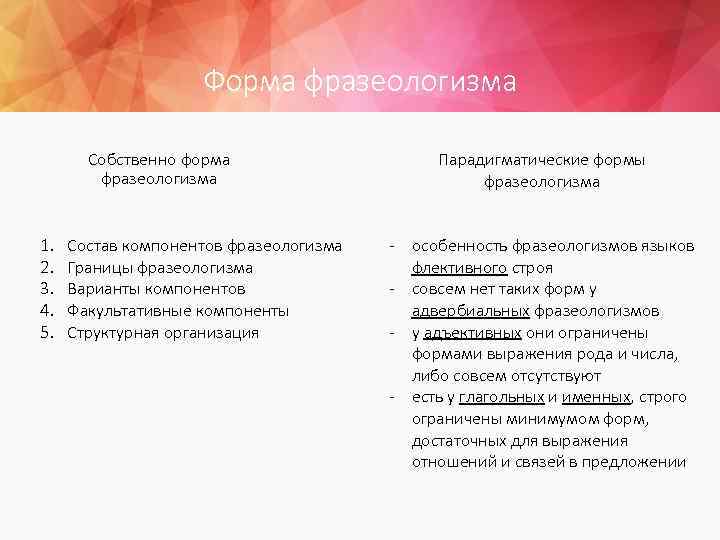 Форма фразеологизма

Собственно форма фразеологизма

1. Состав компонентов фразеологизма
2. Границы фразеологизма
3. Варианты компонентов
4. Факультативные компоненты
5. Структурная организация

Парадигматические формы фразеологизма

- особенность фразеологизмов языков флективного строя
- совсем нет таких форм у адвербиальных фразеологизмов
- у адъективных они ограничены формами выражения рода и числа, либо совсем отсутствуют
- есть у глагольных и именных, строго ограничены минимумом форм, достаточных для выражения отношений и связей в предложении